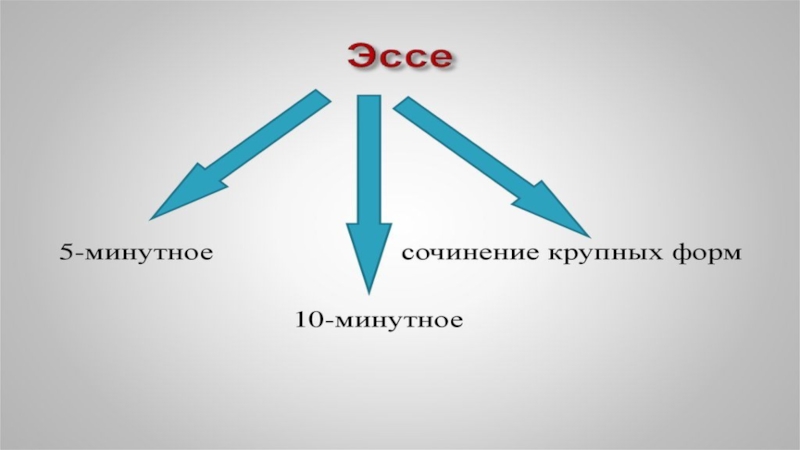 Эссе

5-минутное

10-минутное

сочинение крупных форм